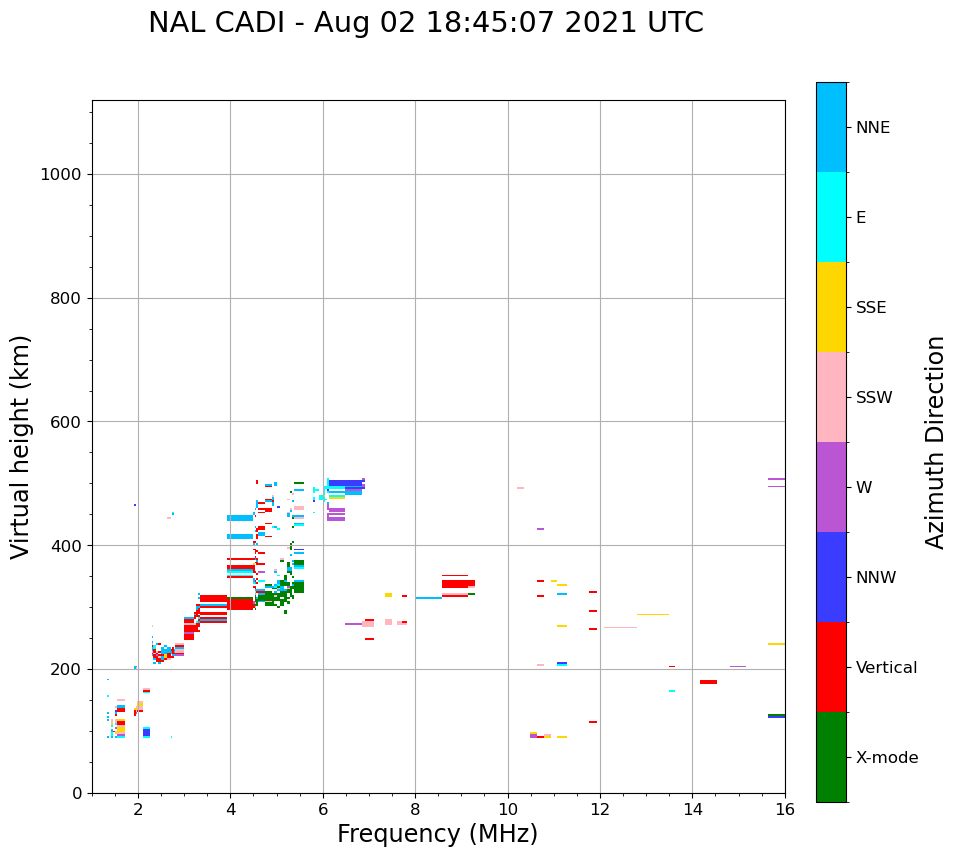 NAL CADI - Aug 02 18:45:07 2021 UTC

Virtual height (km)

1000
800
600
400
200
0

2
4
6
8
10
12
14
16

Frequency (MHz)

NNE
E
SSE
SSW
W
NNW
Vertical
X-mode

Azimuth Direction